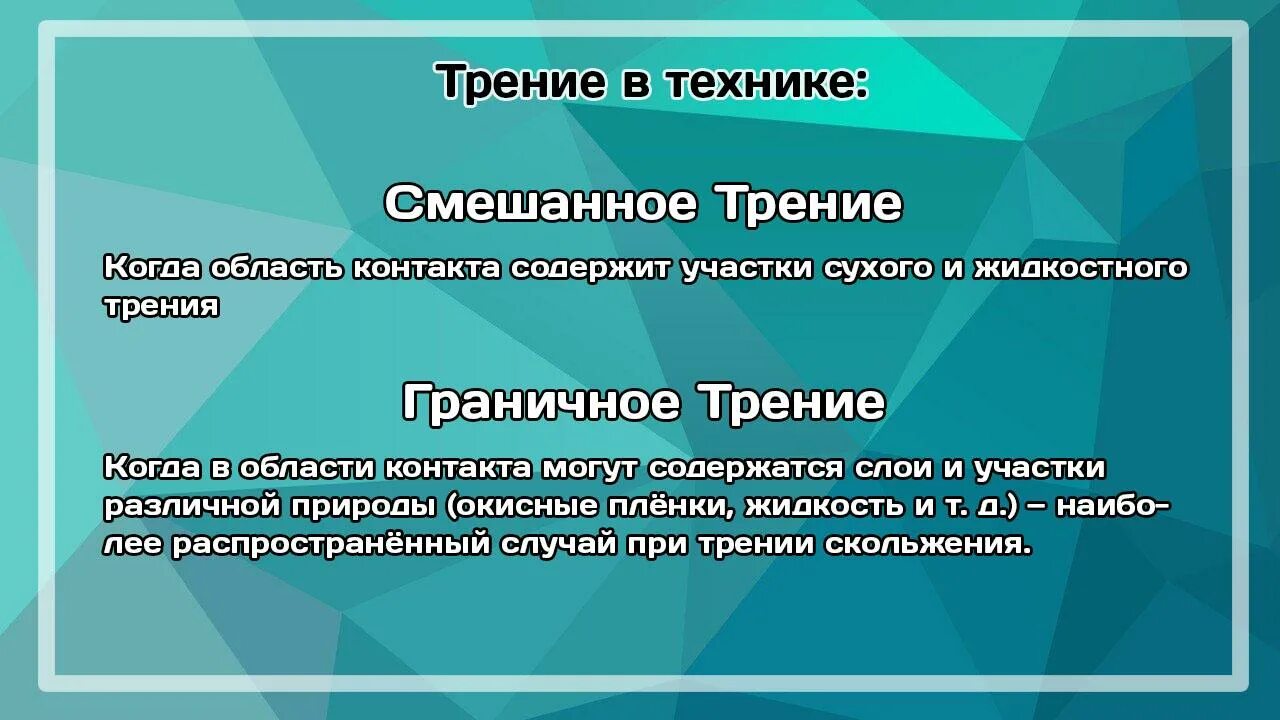 Трение в технике:

Смешанное Трение

Когда область контакта содержит участки сухого и жидкостного трения

Граничное Трение

Когда в области контакта могут содержатся слои и участки различной природы (окисные плёнки, жидкость и т. д.) – наиболее распространённый случай при трении скольжения.